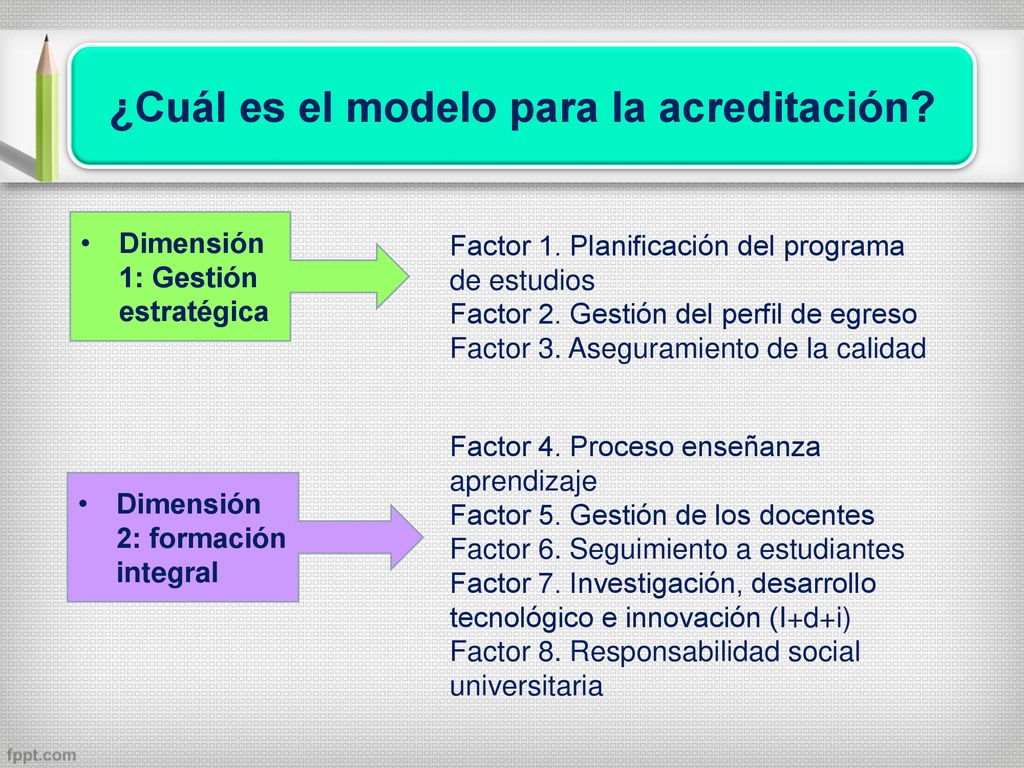 ¿Cuál es el modelo para la acreditación?

• Dimensión 1: Gestión estratégica

Factor 1. Planificación del programa de estudios
Factor 2. Gestión del perfil de egreso
Factor 3. Aseguramiento de la calidad

• Dimensión 2: formación integral

Factor 4. Proceso enseñanza aprendizaje
Factor 5. Gestión de los docentes
Factor 6. Seguimiento a estudiantes
Factor 7. Investigación, desarrollo tecnológico e innovación (I+d+i)
Factor 8. Responsabilidad social universitaria

fppt.com